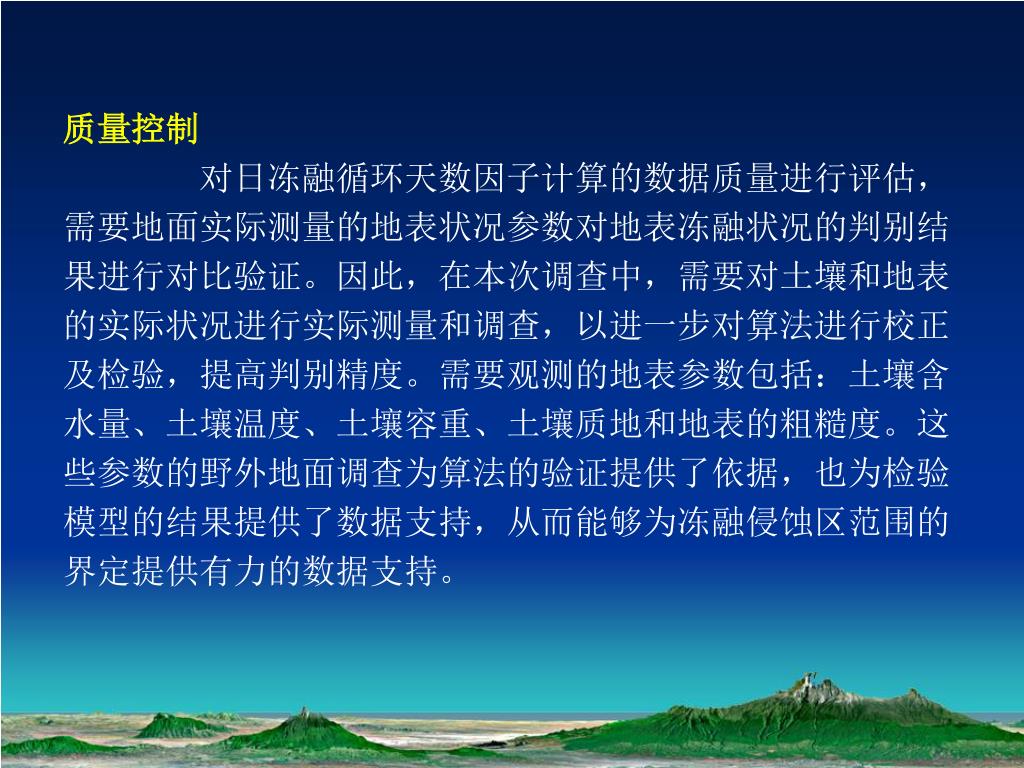 质量控制

对日冻融循环天数因子计算的数据质量进行评估，需要地面实际测量的地表状况参数对地表冻融状况的判别结果进行对比验证。因此，在本次调查中，需要对土壤和地表的实际状况进行实际测量和调查，以进一步对算法进行校正及检验，提高判别精度。需要观测的地表参数包括：土壤含水量、土壤温度、土壤容重、土壤质地和地表的粗糙度。这些参数的野外地面调查为算法的验证提供了依据，也为检验模型的结果提供了数据支持，从而能够为冻融侵蚀区范围的界定提供有力的数据支持。